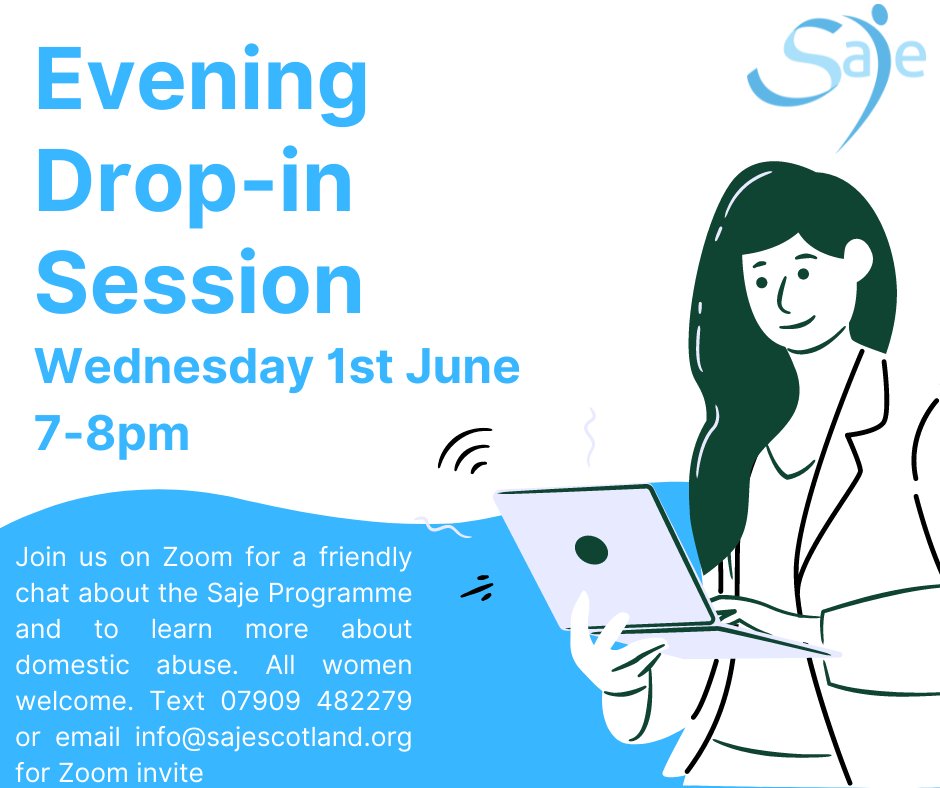 Saje

Evening Drop-in Session

Wednesday 1st June
7-8pm

Join us on Zoom for a friendly chat about the Saje Programme and to learn more about domestic abuse. All women welcome. Text 07909 482279 or email info@sajescotland.org for Zoom invite